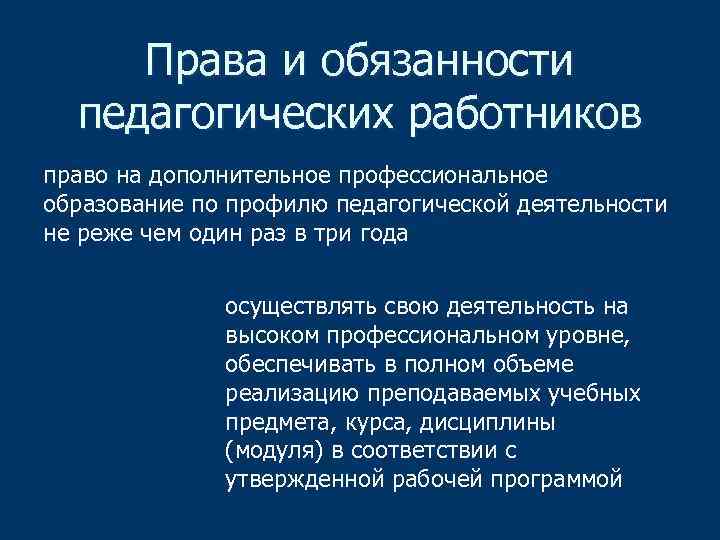 Права и обязанности педагогических работников

право на дополнительное профессиональное образование по профилю педагогической деятельности не реже чем один раз в три года

осуществлять свою деятельность на высоком профессиональном уровне, обеспечивать в полном объеме реализацию преподаваемых учебных предмета, курса, дисциплины (модуля) в соответствии с утвержденной рабочей программой